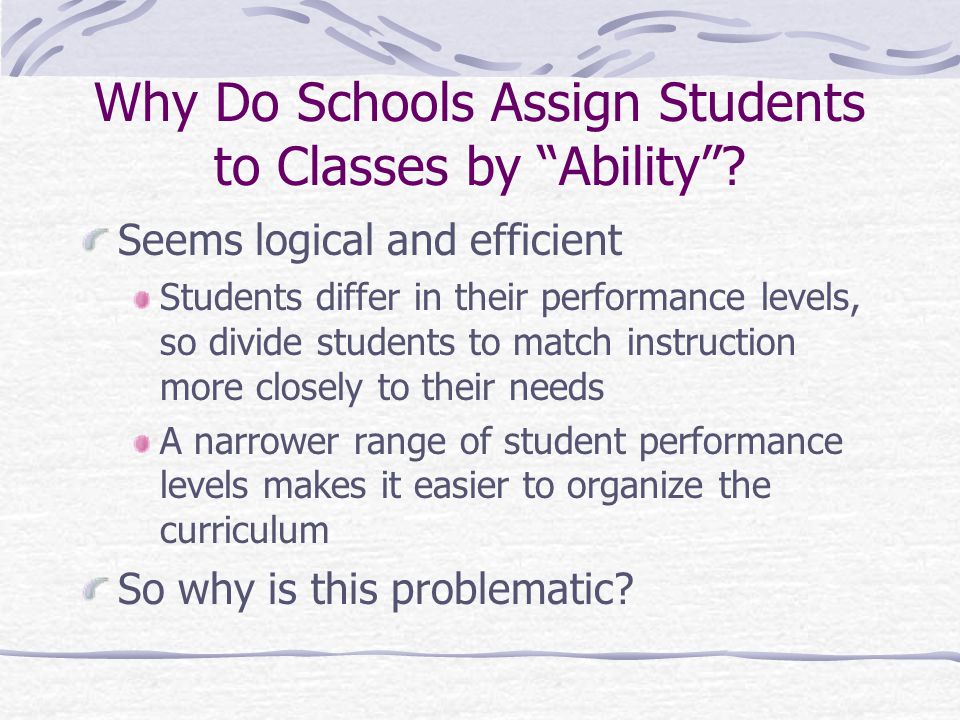 Why Do Schools Assign Students to Classes by “Ability”?

Seems logical and efficient

Students differ in their performance levels, so divide students to match instruction more closely to their needs

A narrower range of student performance levels makes it easier to organize the curriculum

So why is this problematic?